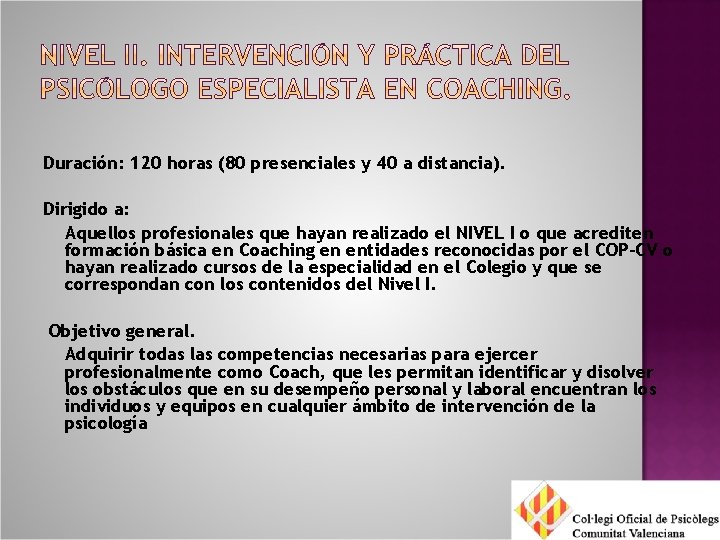 NIVEL II. INTERVENCIÓN Y PRÁCTICA DEL PSICÓLOGO ESPECIALISTA EN COACHING.

Duración: 120 horas (80 presenciales y 40 a distancia).

Dirigido a:

Aquellos profesionales que hayan realizado el NIVEL I o que acrediten formación básica en Coaching en entidades reconocidas por el COP-CV o hayan realizado cursos de la especialidad en el Colegio y que se correspondan con los contenidos del Nivel I.

Objetivo general.

Adquirir todas las competencias necesarias para ejercer profesionalmente como Coach, que les permitan identificar y disolver los obstáculos que en su desempeño personal y laboral encuentran los individuos y equipos en cualquier ámbito de intervención de la psicología

Col·legi Oficial de Psicòlegs
Comunitat Valenciana